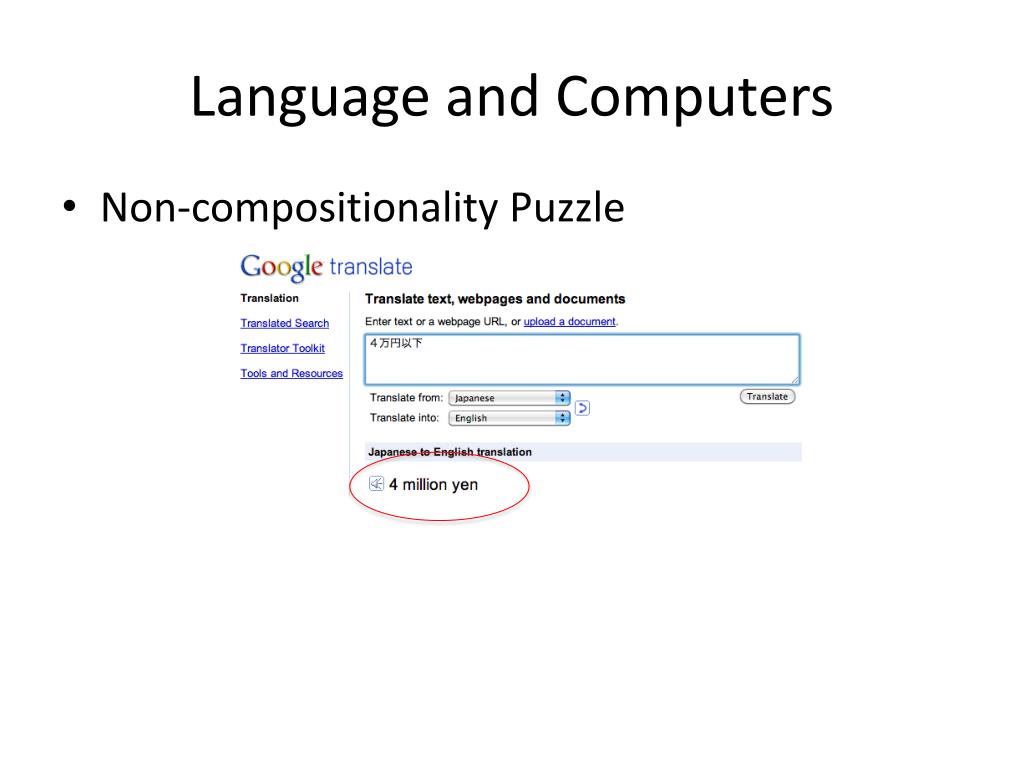 Language and Computers

• Non-compositionality Puzzle

Google translate

Translation

Translated Search

Translator Toolkit

Tools and Resources

Translate text, webpages and documents

Enter text or a webpage URL, or upload a document.

4万円以下

Translate from: Japanese

Translate into: English

Translate

Japanese to English translation

4 million yen